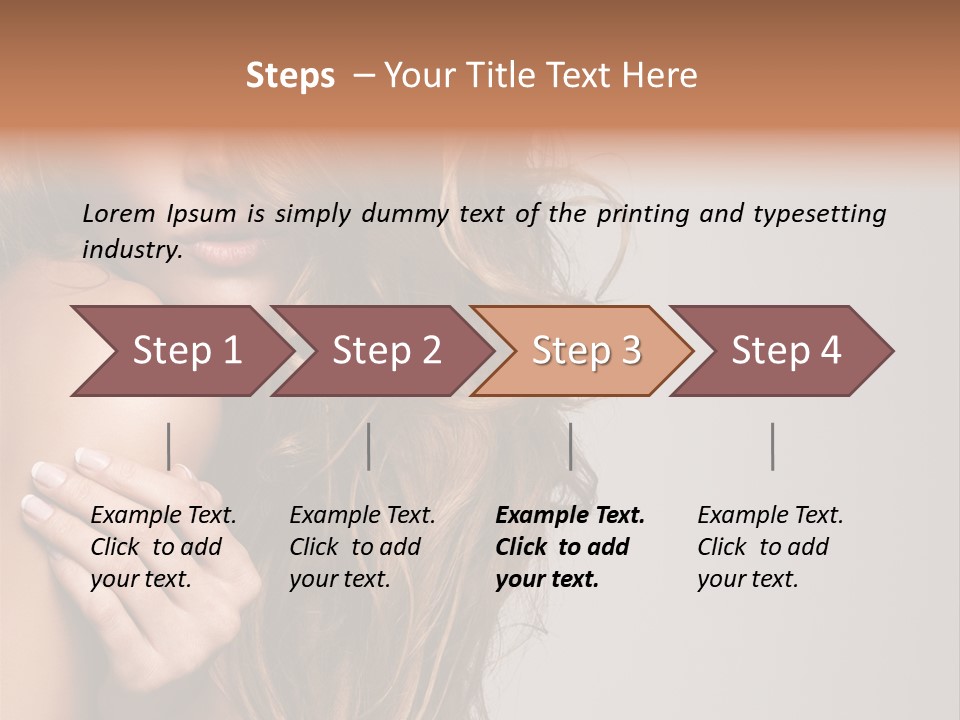 Steps – Your Title Text Here

Lorem Ipsum is simply dummy text of the printing and typesetting industry.

Step 1

Step 2

Step 3

Step 4

Example Text. Click to add your text.

Example Text. Click to add your text.

Example Text. Click to add your text.

Example Text. Click to add your text.